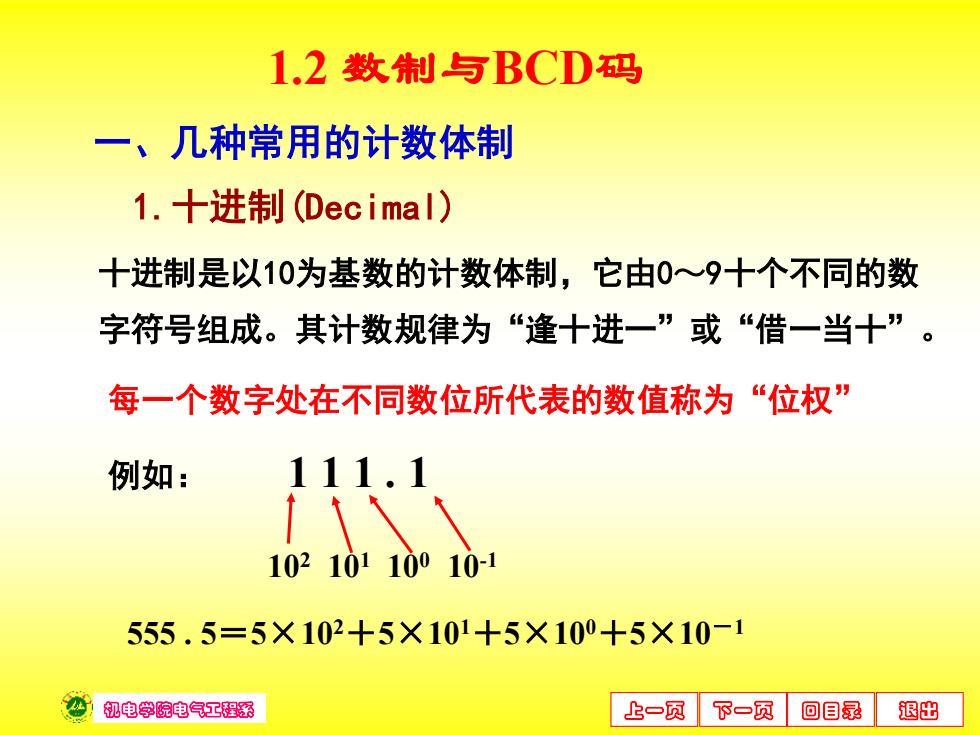 1.2 数制与BCD码

一、几种常用的计数体制

1. 十进制(Decimal)

十进制是以10为基数的计数体制，它由0～9十个不同的数字符号组成。其计数规律为“逢十进一”或“借一当十”。

每一个数字处在不同数位所代表的数值称为“位权”

例如： 1 1 1 . 1

$10^2$ $10^1$ $10^0$ $10^{-1}$

$555.5=5\times10^2+5\times10^1+5\times10^0+5\times10^{-1}$

机电学院电气工程系

上一页 下一页 回目录 退出